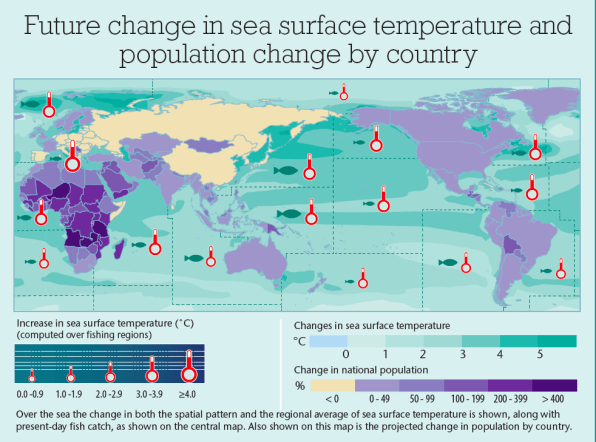 Future change in sea surface temperature and population change by country

Increase in sea surface temperature (°C)
(computed over fishing regions)

0.0 -0.9
1.0 -1.9
2.0 -2.9
3.0 -3.9
≥4.0

Changes in sea surface temperature

°C
0
1
2
3
4
5

Change in national population

%
< 0
0 - 49
50 - 99
100 - 199
200 - 399
> 400

Over the sea the change in both the spatial pattern and the regional average of sea surface temperature is shown, along with present-day fish catch, as shown on the central map. Also shown on this map is the projected change in population by country.